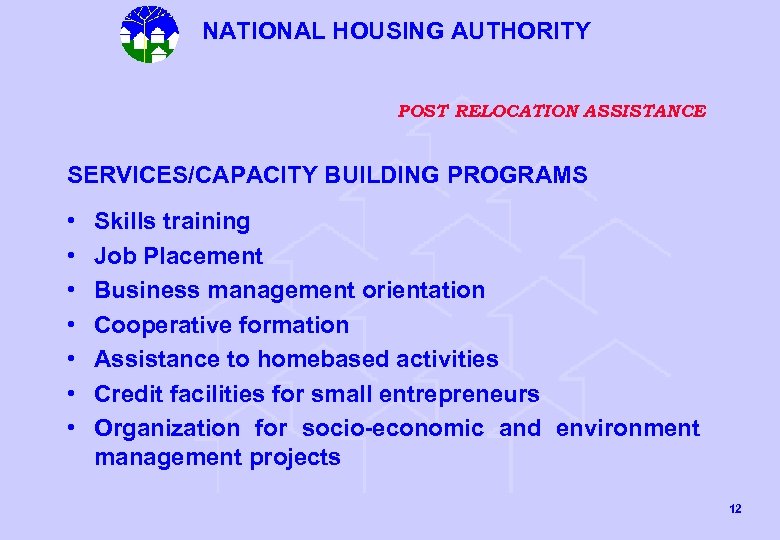 NATIONAL HOUSING AUTHORITY

POST RELOCATION ASSISTANCE

SERVICES/CAPACITY BUILDING PROGRAMS

• Skills training
• Job Placement
• Business management orientation
• Cooperative formation
• Assistance to homebased activities
• Credit facilities for small entrepreneurs
• Organization for socio-economic and environment management projects

12